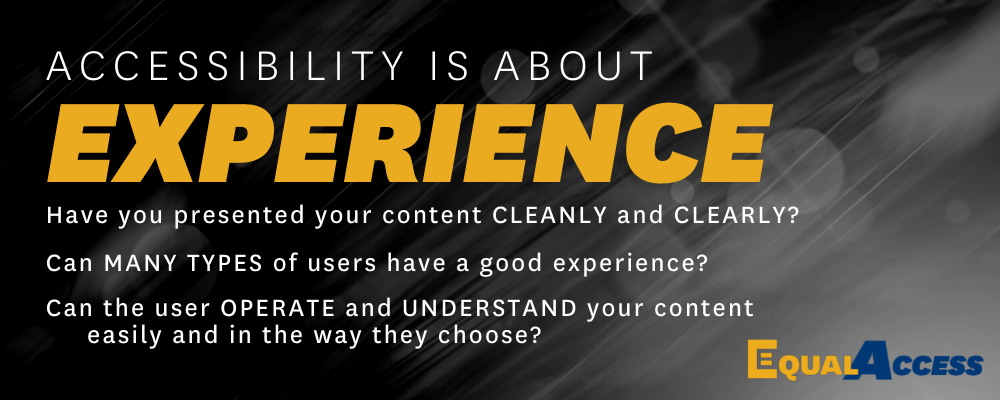 ACCESSIBILITY IS ABOUT
EXPERIENCE

Have you presented your content CLEANLY and CLEARLY?

Can MANY TYPES of users have a good experience?

Can the user OPERATE and UNDERSTAND your content easily and in the way they choose?

EQUAL ACCESS